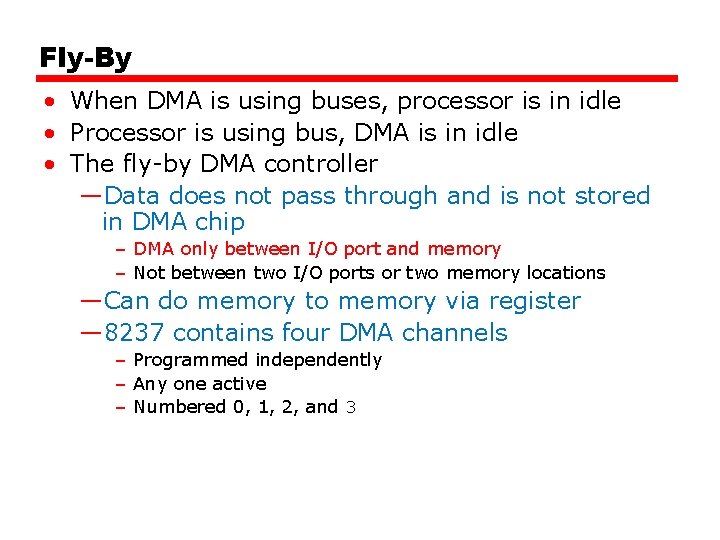 Fly-By

• When DMA is using buses, processor is in idle
• Processor is using bus, DMA is in idle
• The fly-by DMA controller
—Data does not pass through and is not stored in DMA chip
– DMA only between I/O port and memory
– Not between two I/O ports or two memory locations
—Can do memory to memory via register
—8237 contains four DMA channels
– Programmed independently
– Any one active
– Numbered 0, 1, 2, and 3